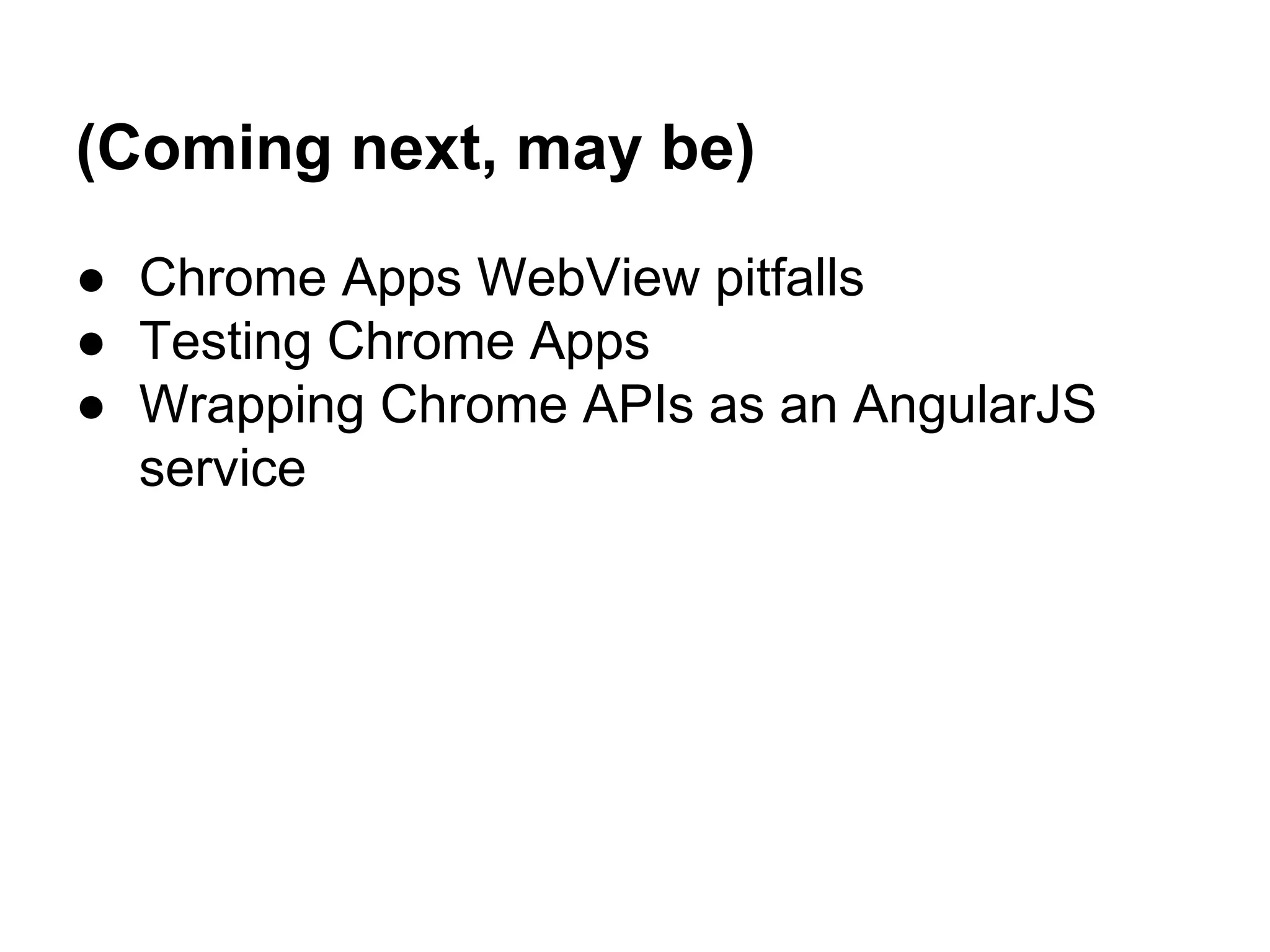 (Coming next, may be)

● Chrome Apps WebView pitfalls
● Testing Chrome Apps
● Wrapping Chrome APIs as an AngularJS service